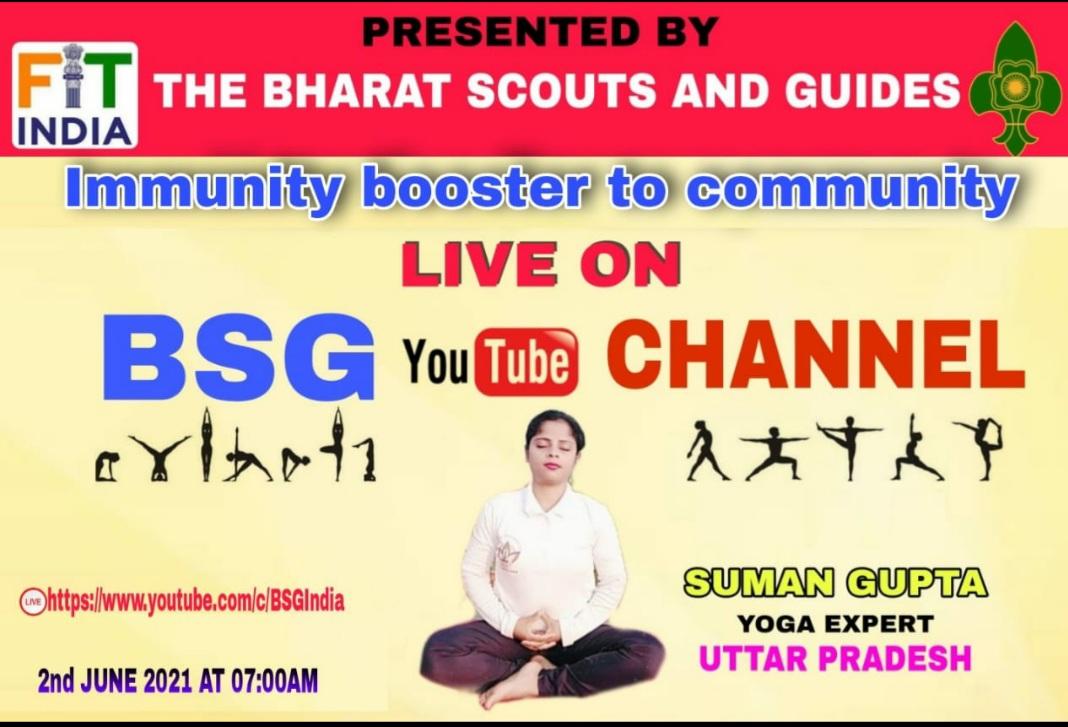 FIT INDIA

PRESENTED BY
THE BHARAT SCOUTS AND GUIDES

Immunity booster to community

LIVE ON

BSG YouTube CHANNEL

LIVE https://www.youtube.com/c/BSGIndia

2nd JUNE 2021 AT 07:00AM

SUMAN GUPTA
YOGA EXPERT
UTTAR PRADESH